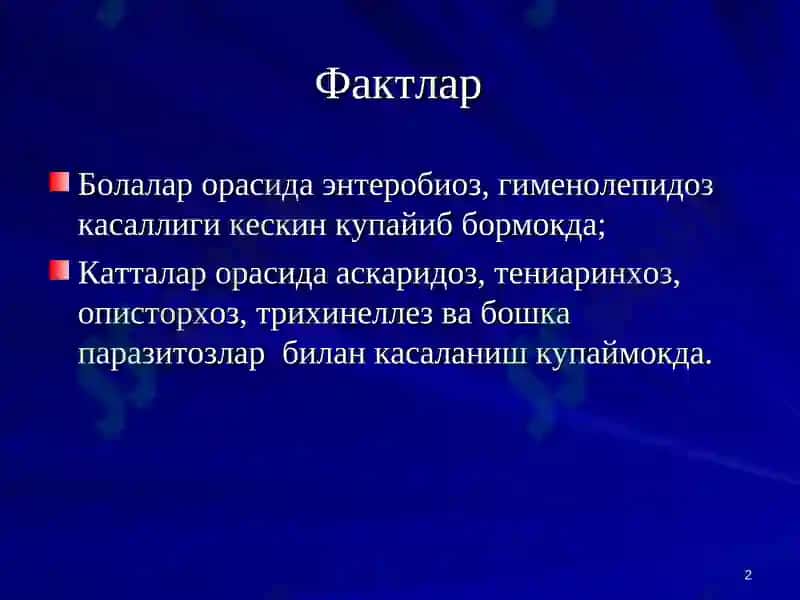 Фактлар

Болалар орасида энтеробиоз, гименолепидоз касаллиги кескин купайиб бормокда;

Катталар орасида аскаридоз, тениаринхоз, описторхоз, трихинеллез ва бошка паразитозлар билан касаланиш купаймокда.

2